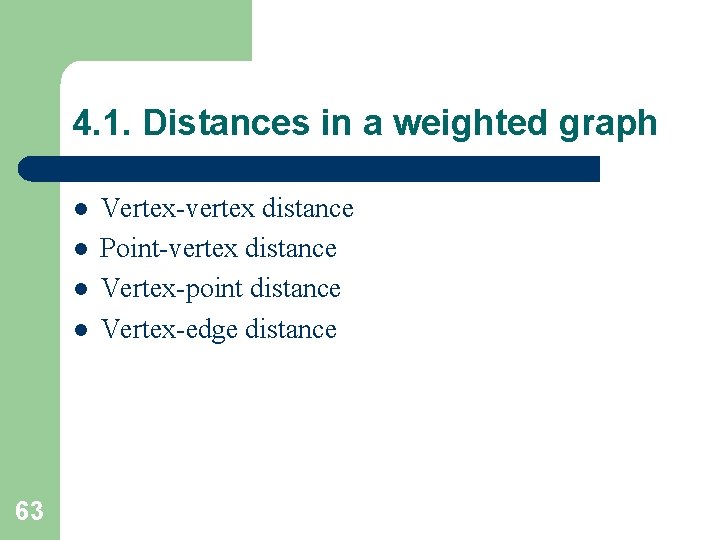 4.1. Distances in a weighted graph

- Vertex-vertex distance
- Point-vertex distance
- Vertex-point distance
- Vertex-edge distance

63